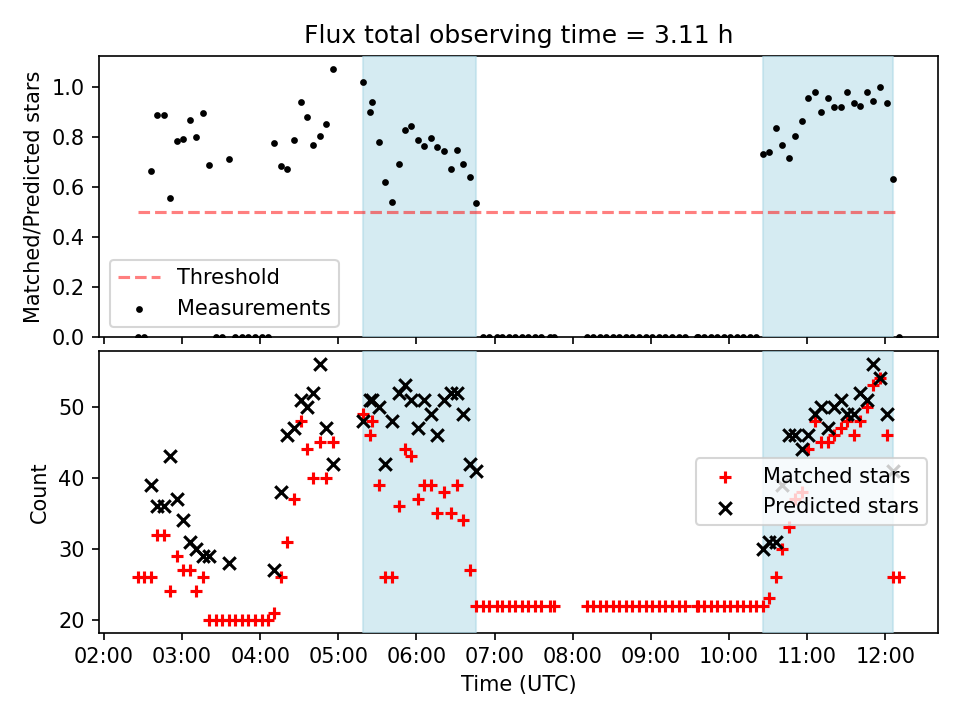 Flux total observing time = 3.11 h

Matched/Predicted stars

1.0
0.8
0.6
0.4
0.2
0.0

Threshold
Measurements

Count

50
40
30
20

Matched stars
Predicted stars

02:00 03:00 04:00 05:00 06:00 07:00 08:00 09:00 10:00 11:00 12:00

Time (UTC)